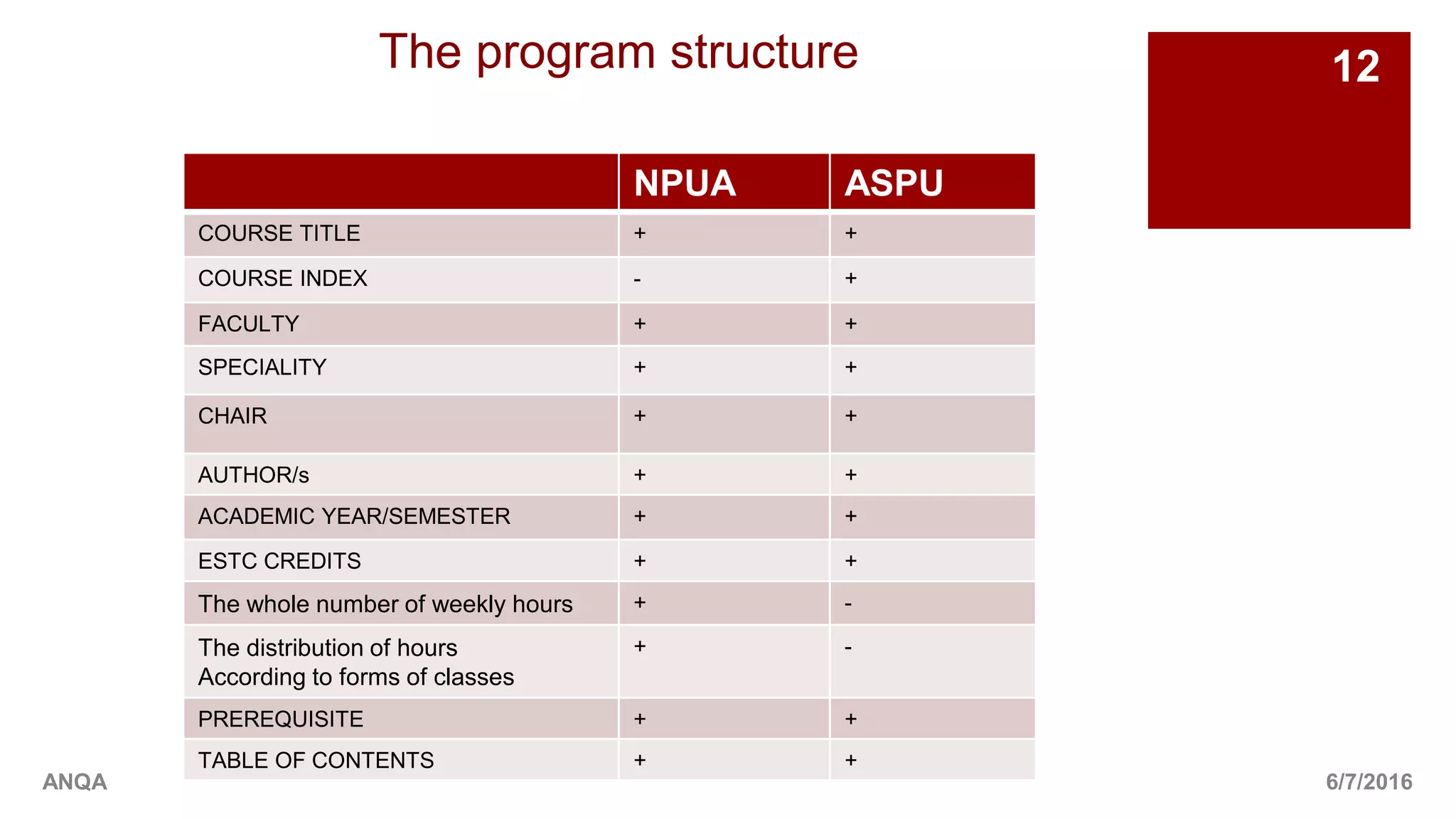 The program structure

12

|  | NPUA | ASPU |
|---|---|---|
| COURSE TITLE | + | + |
| COURSE INDEX | - | + |
| FACULTY | + | + |
| SPECIALITY | + | + |
| CHAIR | + | + |
| AUTHOR/s | + | + |
| ACADEMIC YEAR/SEMESTER | + | + |
| ESTC CREDITS | + | + |
| The whole number of weekly hours | + | - |
| The distribution of hours According to forms of classes | + | - |
| PREREQUISITE | + | + |
| TABLE OF CONTENTS | + | + |

ANQA

6/7/2016